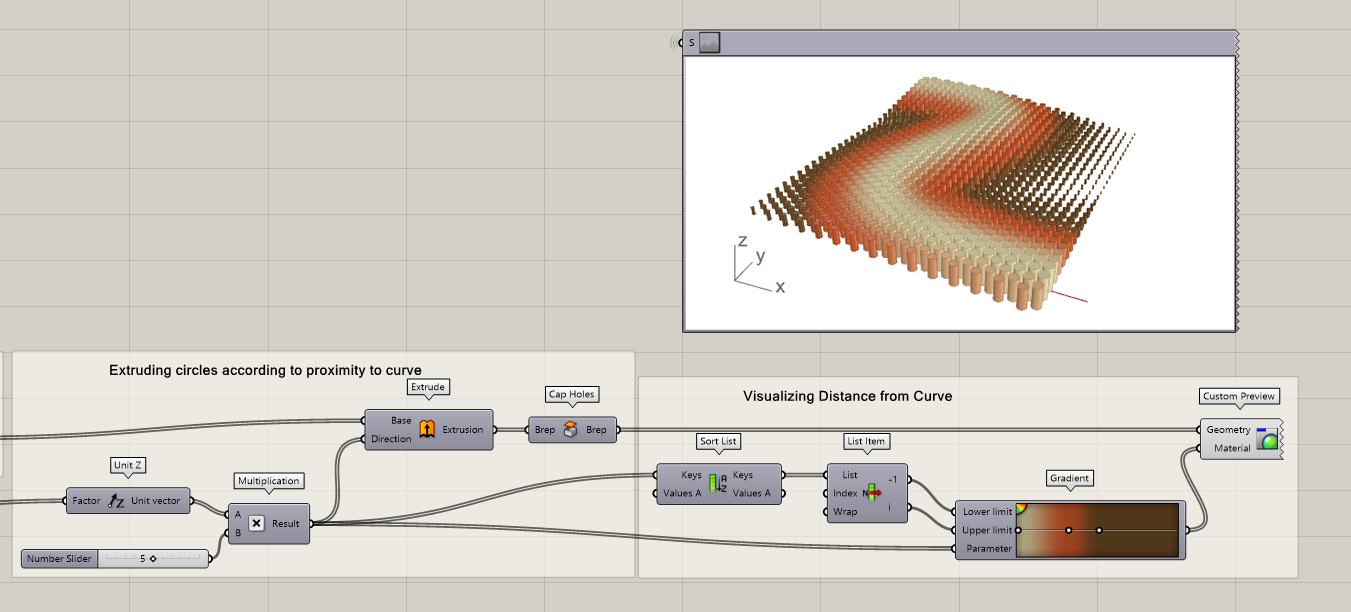 S

z
y
x

Extruding circles according to proximity to curve

Extrude
Base
Direction
Extrusion

Cap Holes
Brep
Brep

Unit Z
Factor
Unit vector

Multiplication
A
B
Result

Number Slider
5

Visualizing Distance from Curve

Sort List
Keys
Values A
Keys
Values A

List Item
List
Index
Wrap
-1
i

Gradient
Lower limit
Upper limit
Parameter

Custom Preview
Geometry
Material